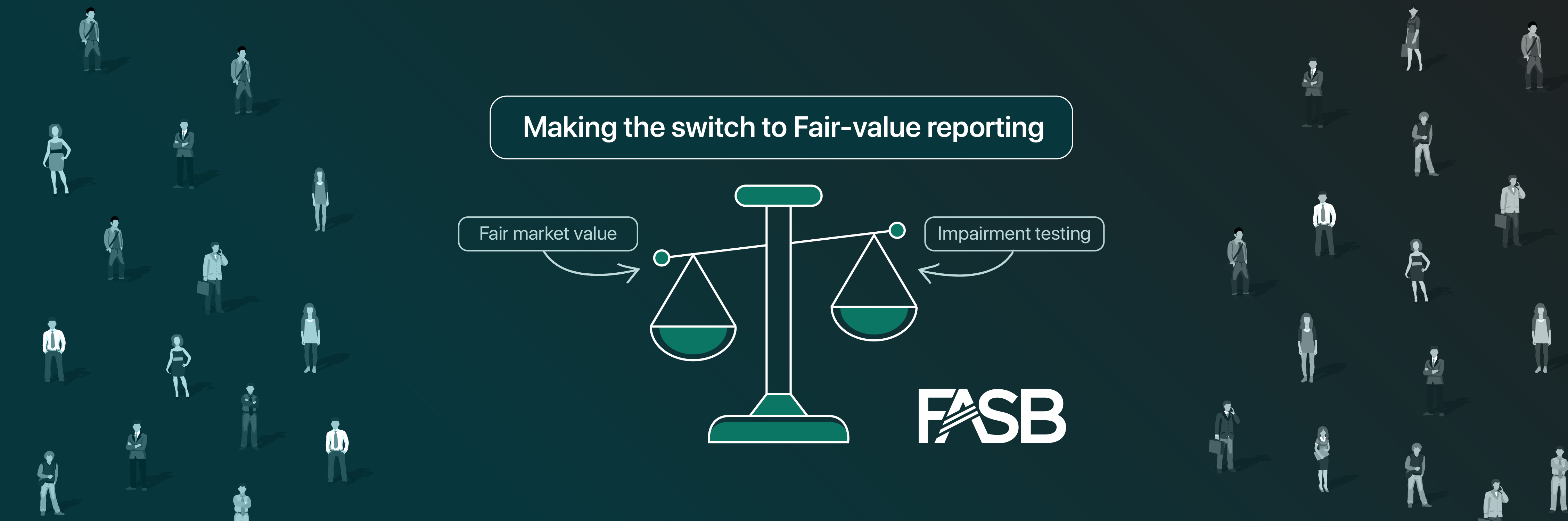 Making the switch to Fair-value reporting

Fair market value

Impairment testing

FASB